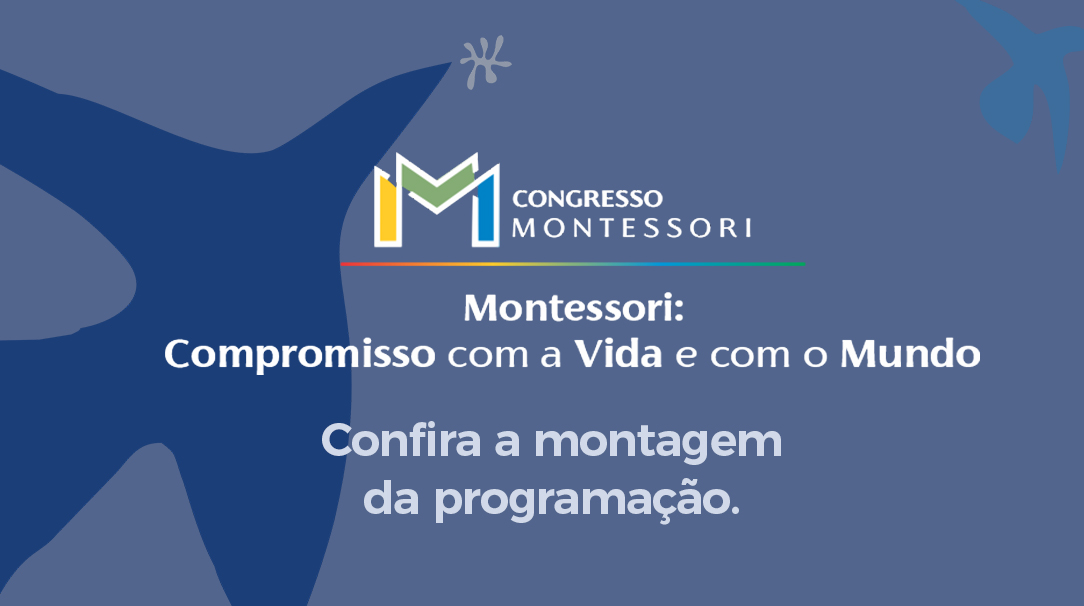 CONGRESSO
MONTESSORI

Montessori:
Compromisso com a Vida e com o Mundo

Confira a montagem da programação.